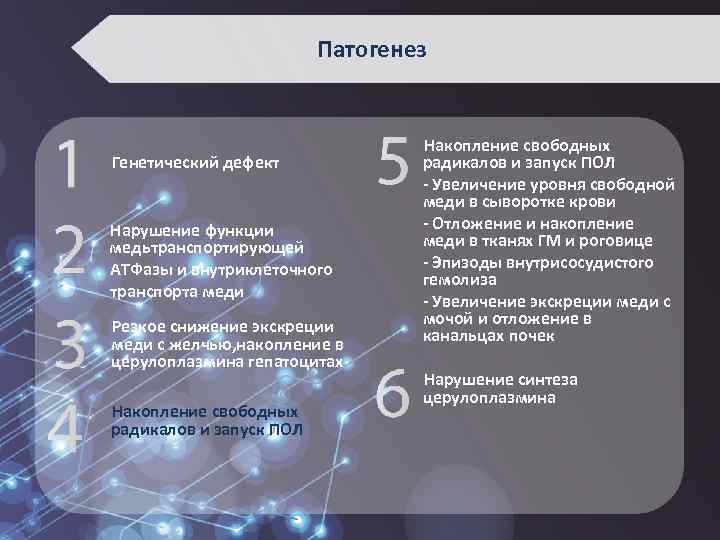 Патогенез

1 Генетический дефект

2 Нарушение функции медьтранспортирующей АТФазы и внутриклеточного транспорта меди

3 Резкое снижение экскреции меди с желчью,накопление в церулоплазмина гепатоцитах

4 Накопление свободных радикалов и запуск ПОЛ

5 Накопление свободных радикалов и запуск ПОЛ
- Увеличение уровня свободной меди в сыворотке крови
- Отложение и накопление меди в тканях ГМ и роговице
- Эпизоды внутрисосудистого гемолиза
- Увеличение экскреции меди с мочой и отложение в канальцах почек

6 Нарушение синтеза церулоплазмина